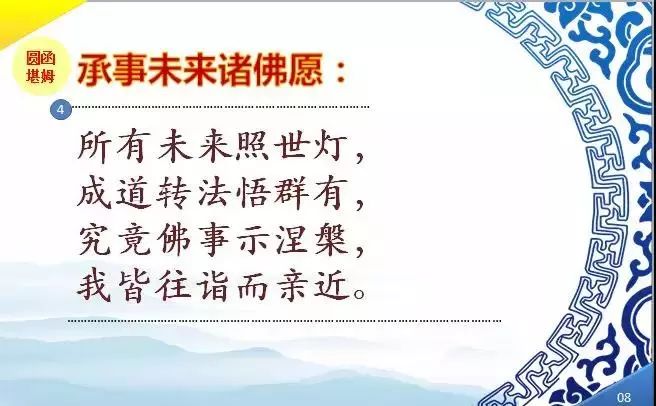 圆函堪姆

承事未来诸佛愿：

4

所有未来照世灯，
成道转法悟群有，
究竟佛事示涅槃，
我皆往诣而亲近。

08